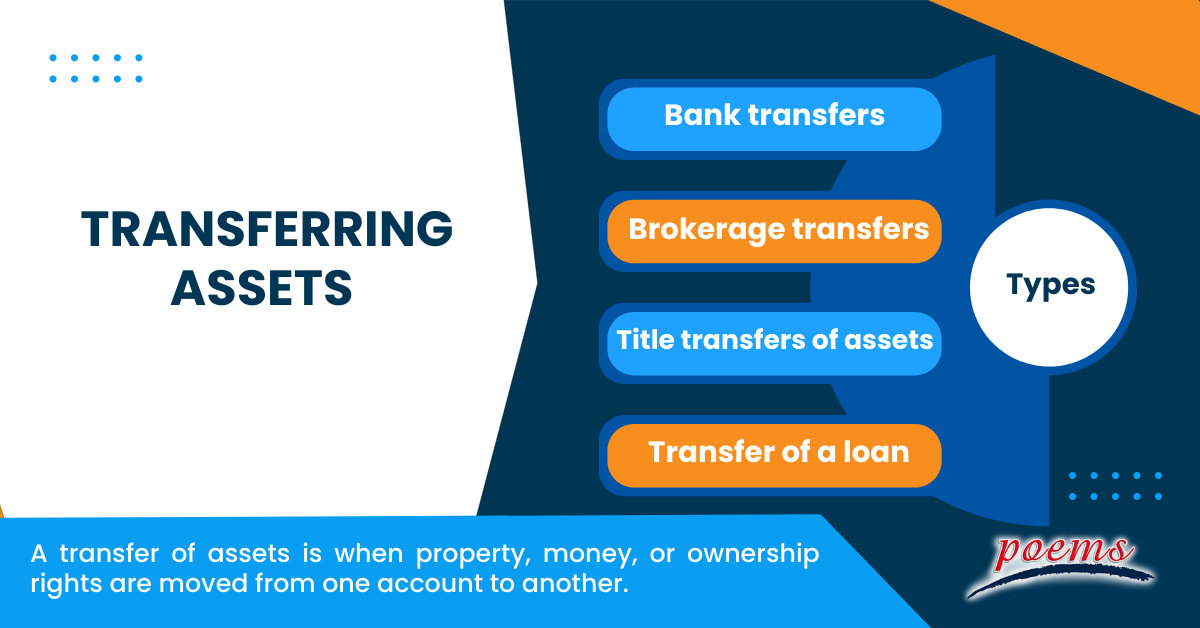 TRANSFERRING ASSETS

Bank transfers

Brokerage transfers

Title transfers of assets

Transfer of a loan

Types

A transfer of assets is when property, money, or ownership rights are moved from one account to another.

poems